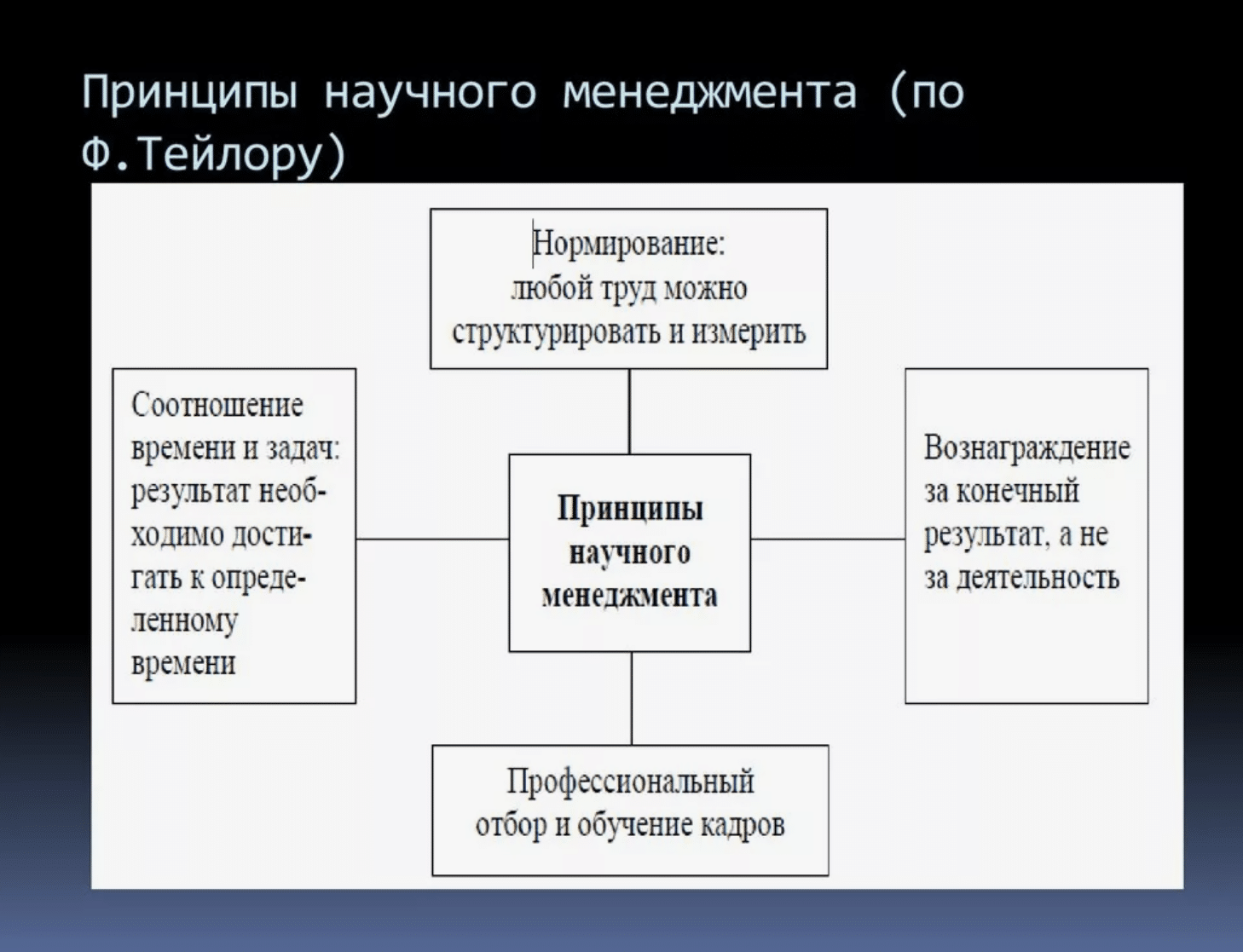 Принципы научного менеджмента (по Ф.Тейлору)

Нормирование: любой труд можно структурировать и измерить

Соотношение времени и задач: результат необходимо достигать к определенному времени

Принципы научного менеджмента

Вознаграждение за конечный результат, а не за деятельность

Профессиональный отбор и обучение кадров